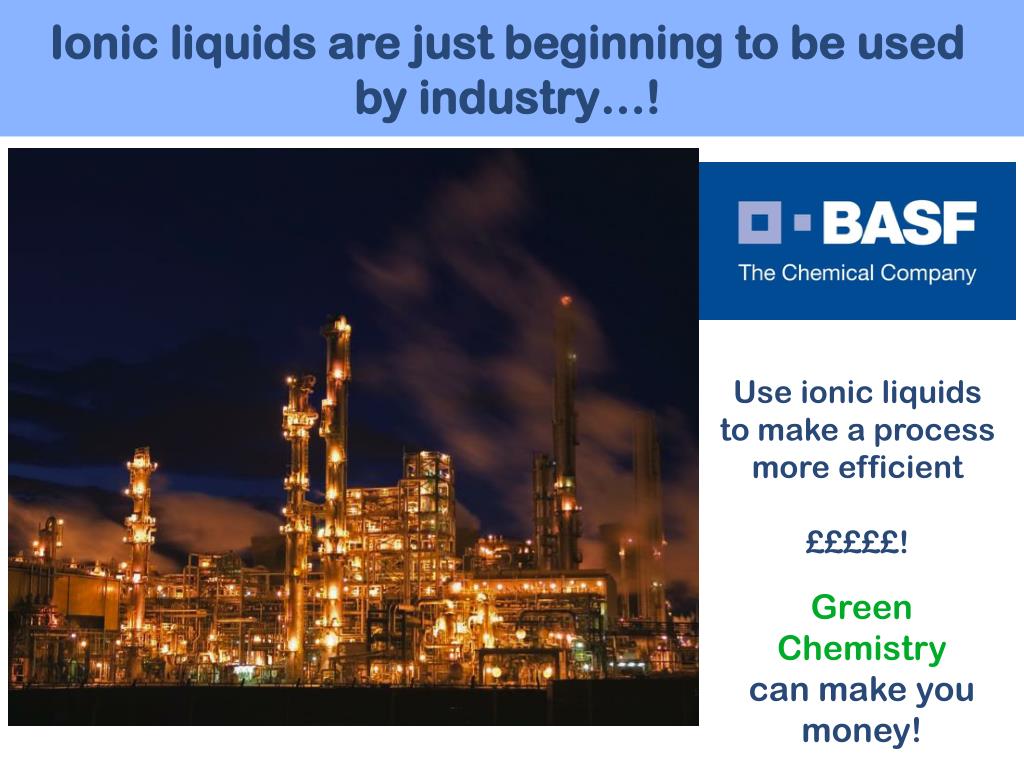 Ionic liquids are just beginning to be used by industry…!

BASF
The Chemical Company

Use ionic liquids to make a process more efficient

£££££!

Green Chemistry can make you money!